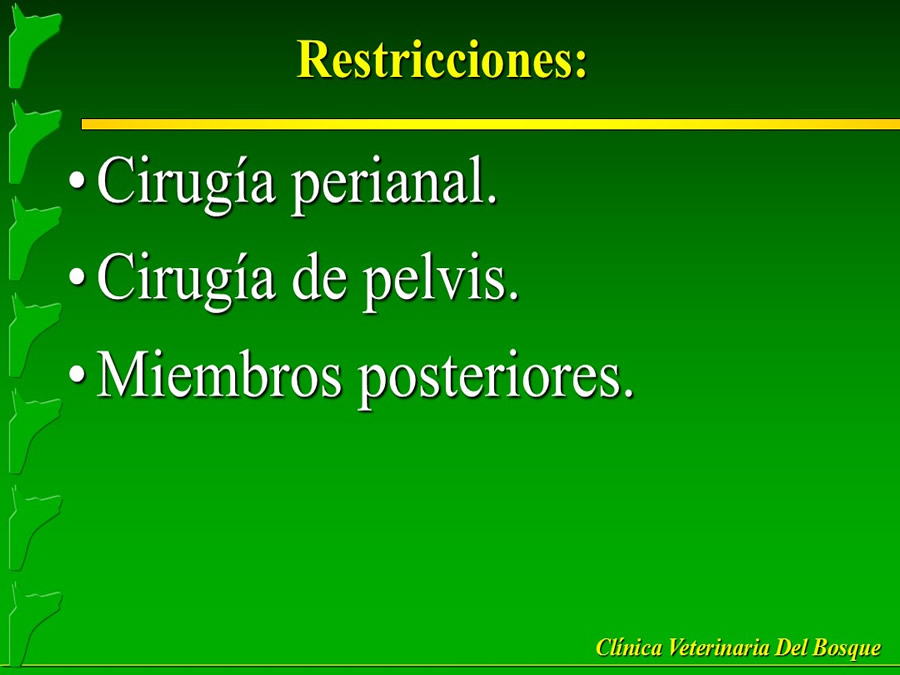 Restricciones:

• Cirugía perianal.

• Cirugía de pelvis.

• Miembros posteriores.

Clínica Veterinaria Del Bosque